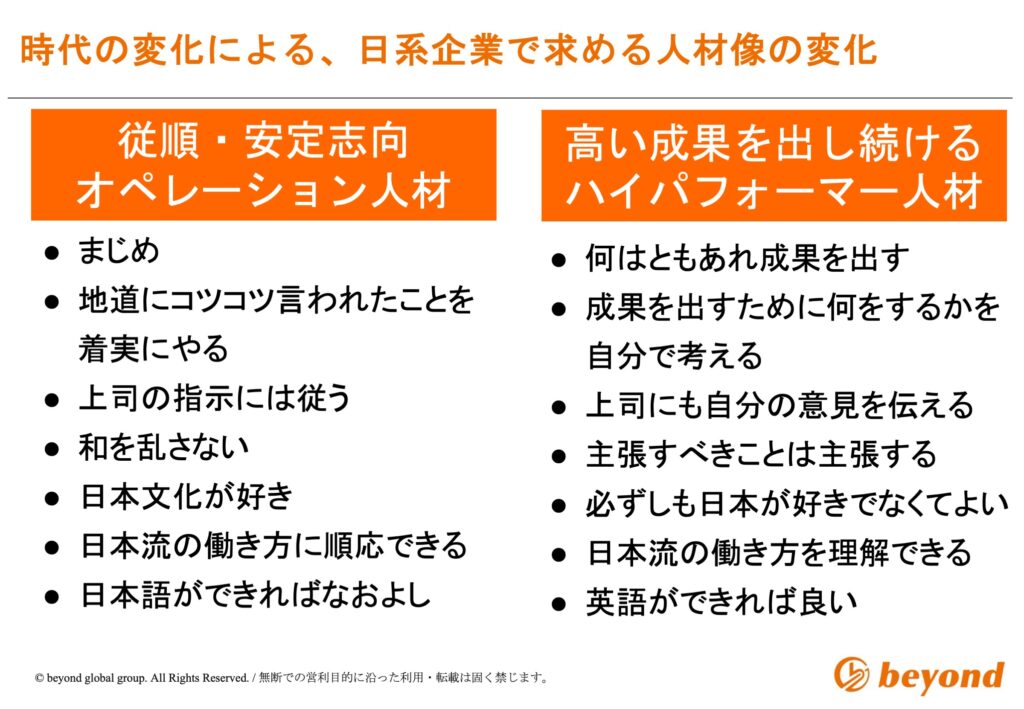 時代の変化による、日系企業で求める人材像の変化

従順・安定志向
オペレーション人材

● まじめ
● 地道にコツコツ言われたことを着実にやる
● 上司の指示には従う
● 和を乱さない
● 日本文化が好き
● 日本流の働き方に順応できる
● 日本語ができればなおよし

高い成果を出し続ける
ハイパフォーマー人材

● 何はともあれ成果を出す
● 成果を出すために何をするかを自分で考える
● 上司にも自分の意見を伝える
● 主張すべきことは主張する
● 必ずしも日本が好きでなくてよい
● 日本流の働き方を理解できる
● 英語ができれば良い

© beyond global group. All Rights Reserved. / 無断での営利目的に沿った利用・転載は固く禁じます。

beyond